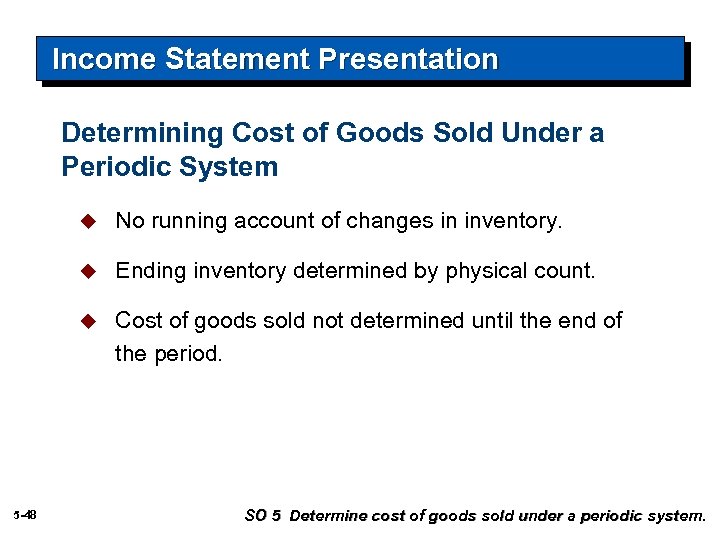 Income Statement Presentation

Determining Cost of Goods Sold Under a Periodic System

◆ No running account of changes in inventory.

◆ Ending inventory determined by physical count.

◆ Cost of goods sold not determined until the end of the period.

5-48

SO 5 Determine cost of goods sold under a periodic system.